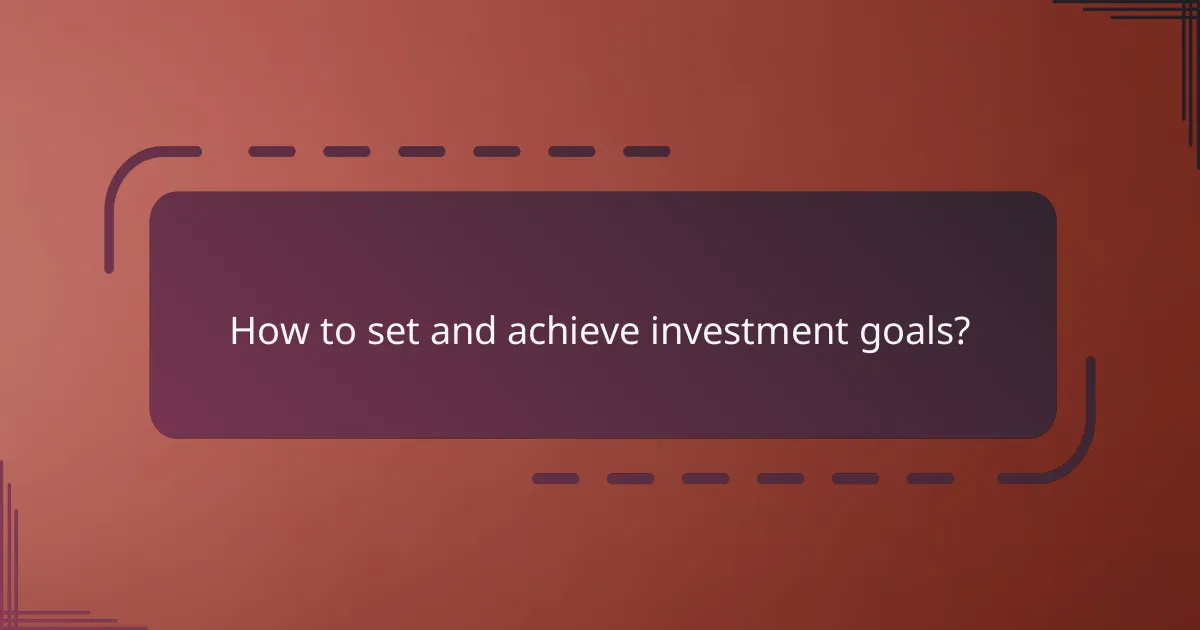 How to set and achieve investment goals?